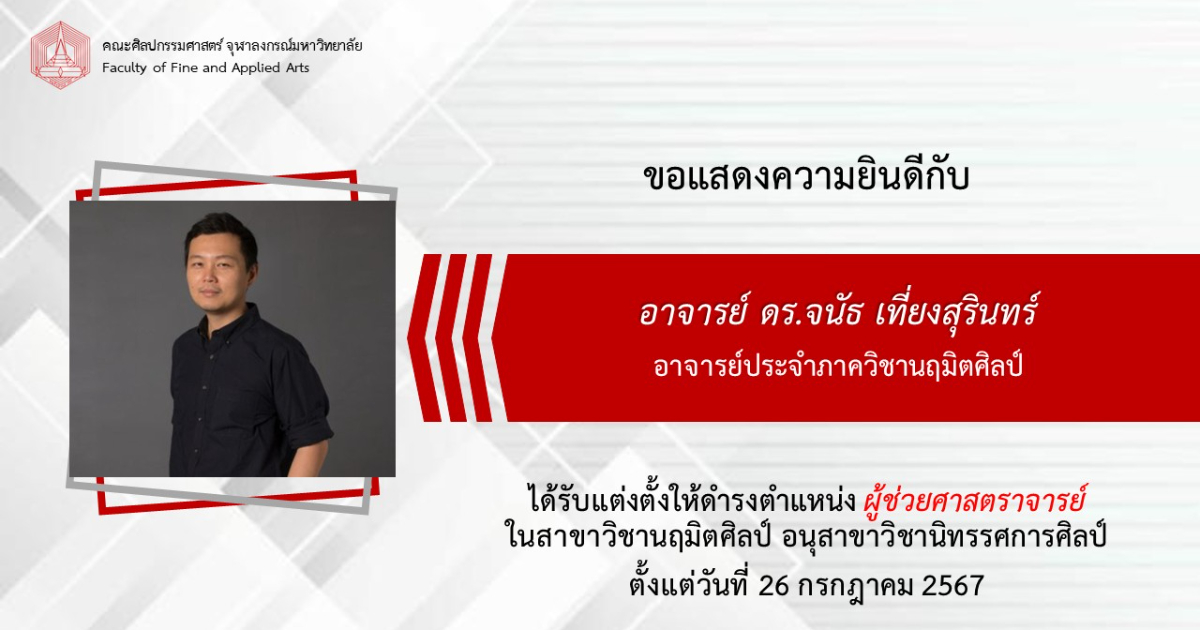 คณะศิลปกรรมศาสตร์ จุฬาลงกรณ์มหาวิทยาลัย
Faculty of Fine and Applied Arts

ขอแสดงความยินดีกับ

อาจารย์ ดร.จนัธ เที่ยงสุรินทร์
อาจารย์ประจำภาควิชานฤมิตศิลป์

ได้รับแต่งตั้งให้ดำรงตำแหน่ง ผู้ช่วยศาสตราจารย์
ในสาขาวิชานฤมิตศิลป์ อนุสาขาวิชานิทรรศการศิลป์
ตั้งแต่วันที่ 26 กรกฎาคม 2567